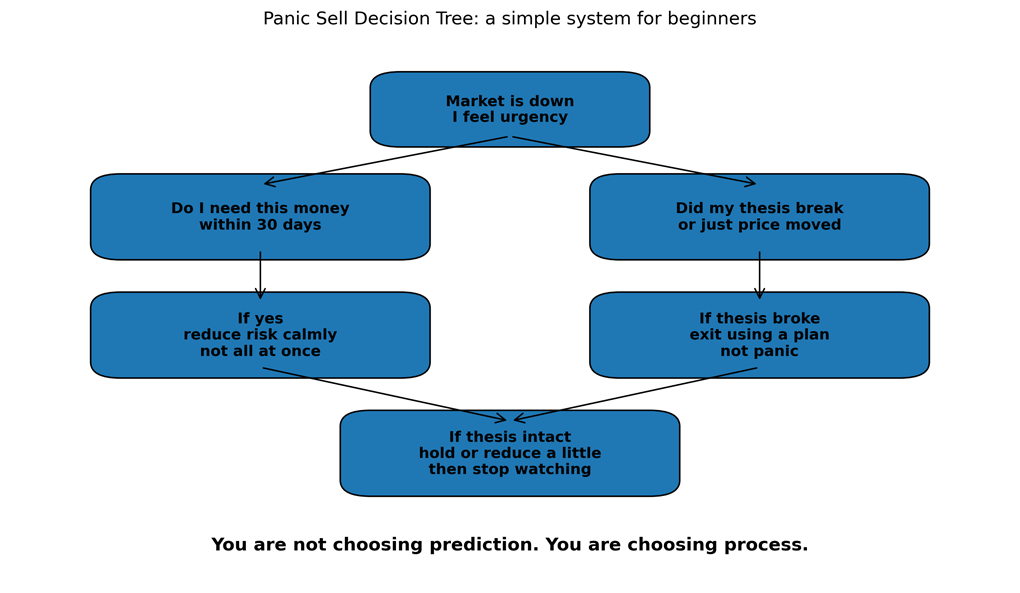 Panic Sell Decision Tree: a simple system for beginners

Market is down
I feel urgency

Do I need this money
within 30 days

Did my thesis break
or just price moved

If yes
reduce risk calmly
not all at once

If thesis broke
exit using a plan
not panic

If thesis intact
hold or reduce a little
then stop watching

You are not choosing prediction. You are choosing process.